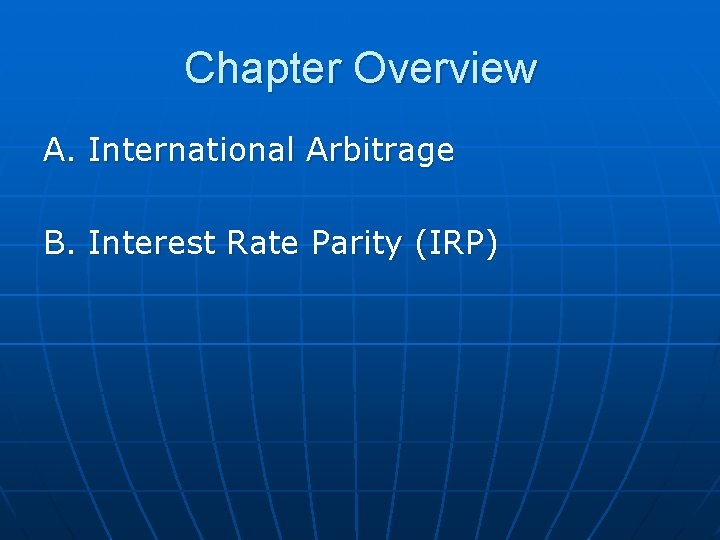 Chapter Overview

A. International Arbitrage

B. Interest Rate Parity (IRP)